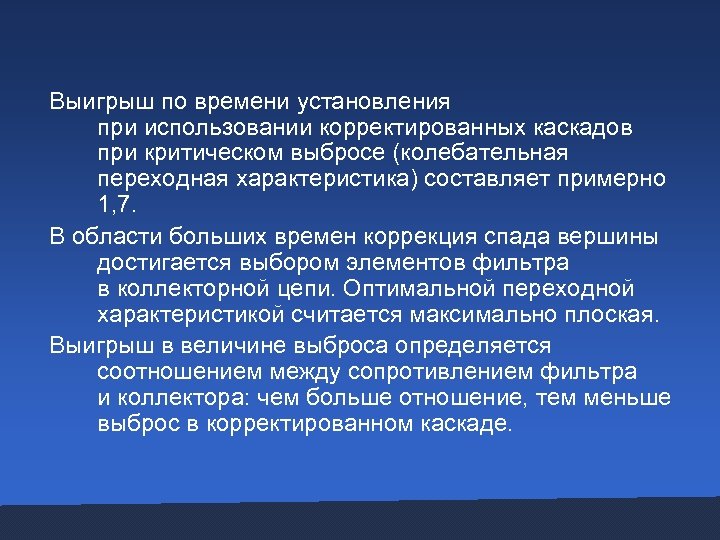 Выигрыш по времени установления при использовании корректированных каскадов при критическом выбросе (колебательная переходная характеристика) составляет примерно 1,7.

В области больших времен коррекция спада вершины достигается выбором элементов фильтра в коллекторной цепи. Оптимальной переходной характеристикой считается максимально плоская.

Выигрыш в величине выброса определяется соотношением между сопротивлением фильтра и коллектора: чем больше отношение, тем меньше выброс в корректированном каскаде.